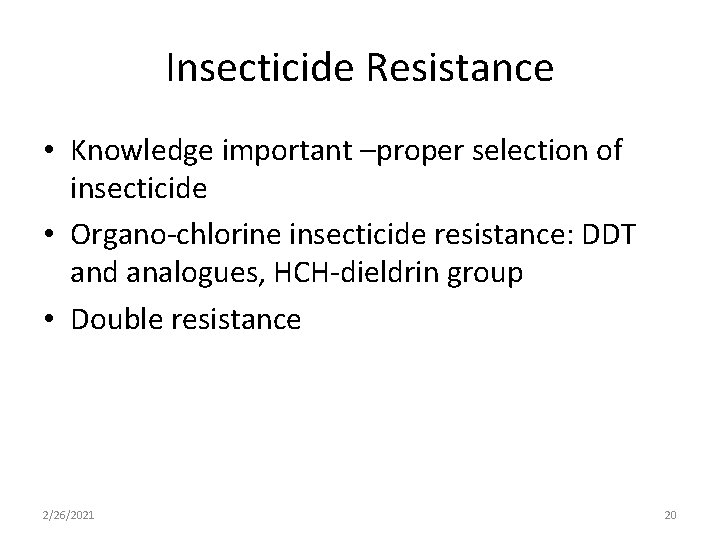 Insecticide Resistance

• Knowledge important –proper selection of insecticide
• Organo-chlorine insecticide resistance: DDT and analogues, HCH-dieldrin group
• Double resistance

2/26/2021

20